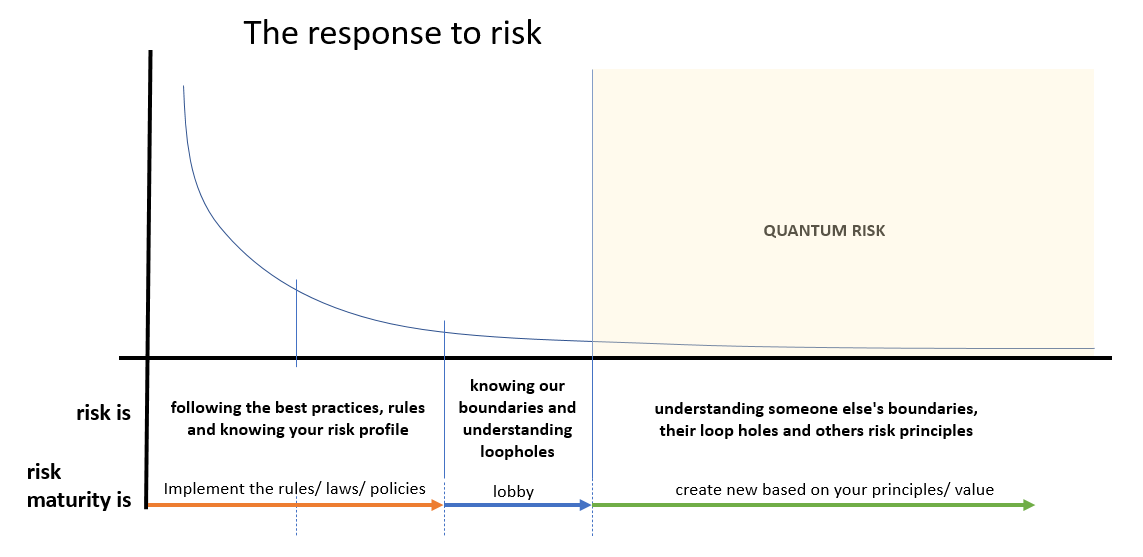 The response to risk

QUANTUM RISK

risk is

following the best practices, rules and knowing your risk profile

knowing our boundaries and understanding loopholes

understanding someone else's boundaries, their loop holes and others risk principles

risk maturity is

Implement the rules/ laws/ policies

lobby

create new based on your principles/ value